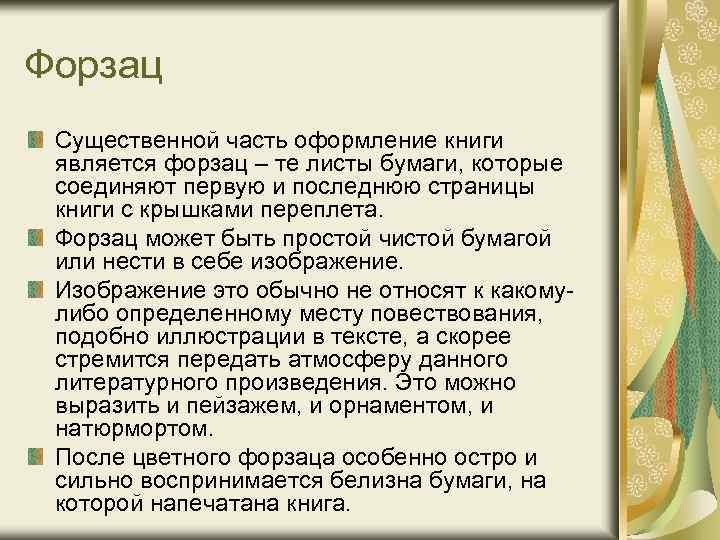 Форзац

Существенной часть оформление книги является форзац – те листы бумаги, которые соединяют первую и последнюю страницы книги с крышками переплета.

Форзац может быть простой чистой бумагой или нести в себе изображение.

Изображение это обычно не относят к какому-либо определенному месту повествования, подобно иллюстрации в тексте, а скорее стремится передать атмосферу данного литературного произведения. Это можно выразить и пейзажем, и орнаментом, и натюрмортом.

После цветного форзаца особенно остро и сильно воспринимается белизна бумаги, на которой напечатана книга.